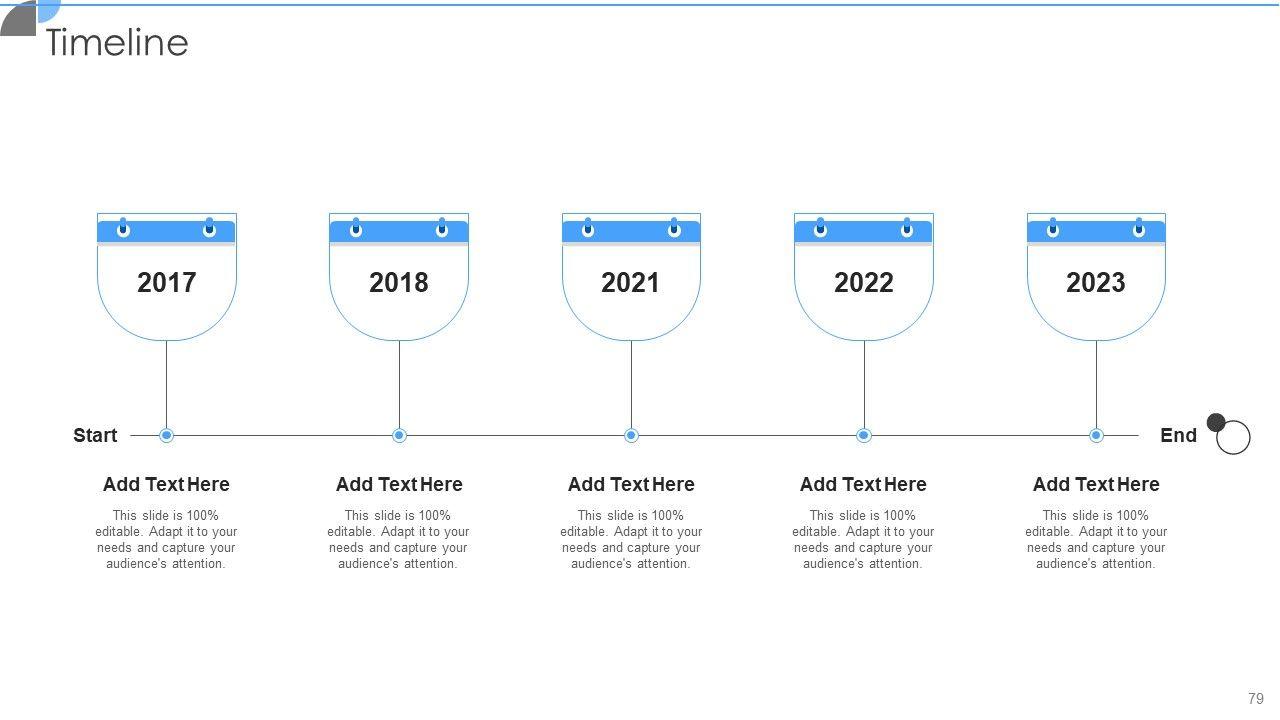 Timeline

2017

2018

2021

2022

2023

Start

End

Add Text Here

This slide is 100% editable. Adapt it to your needs and capture your audience's attention.

Add Text Here

This slide is 100% editable. Adapt it to your needs and capture your audience's attention.

Add Text Here

This slide is 100% editable. Adapt it to your needs and capture your audience's attention.

Add Text Here

This slide is 100% editable. Adapt it to your needs and capture your audience's attention.

Add Text Here

This slide is 100% editable. Adapt it to your needs and capture your audience's attention.

79